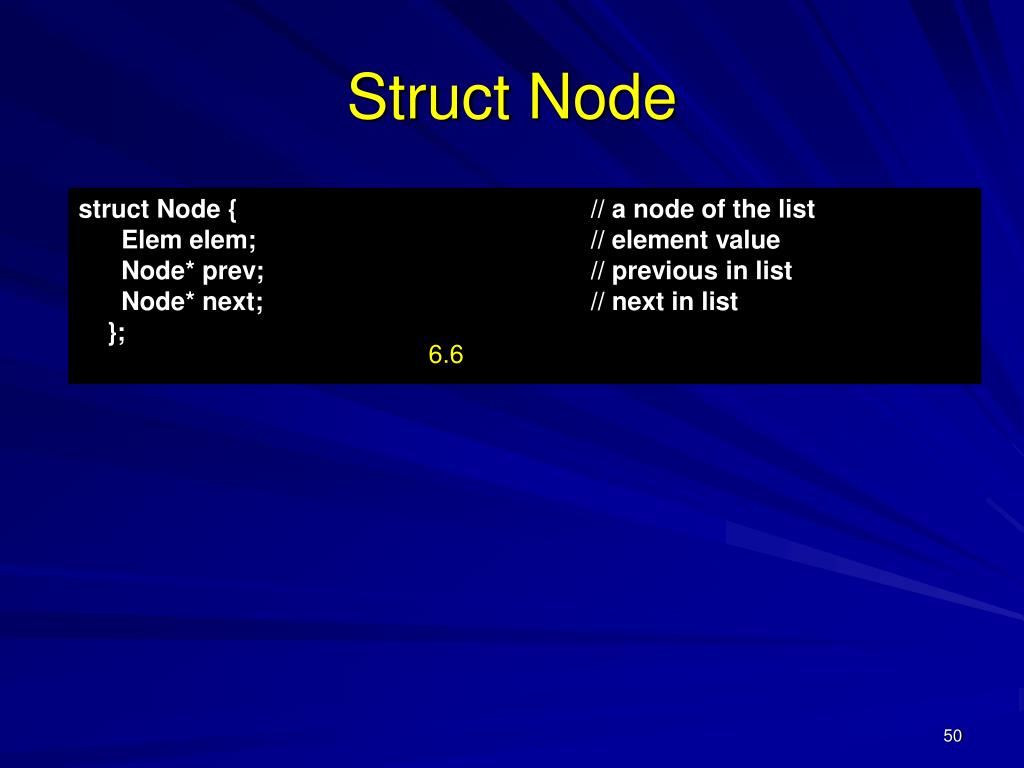 Struct Node

struct Node { // a node of the list
Elem elem; // element value
Node* prev; // previous in list
Node* next; // next in list
};

6.6

50